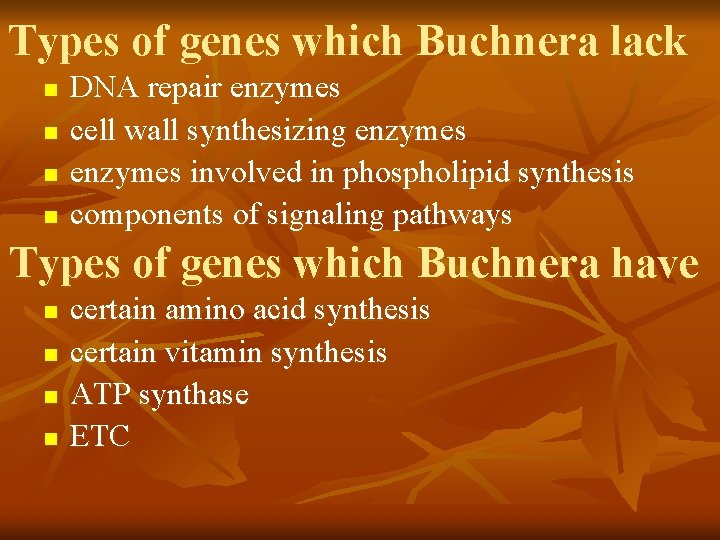 Types of genes which Buchnera lack

- DNA repair enzymes
- cell wall synthesizing enzymes
- enzymes involved in phospholipid synthesis
- components of signaling pathways

Types of genes which Buchnera have

- certain amino acid synthesis
- certain vitamin synthesis
- ATP synthase
- ETC